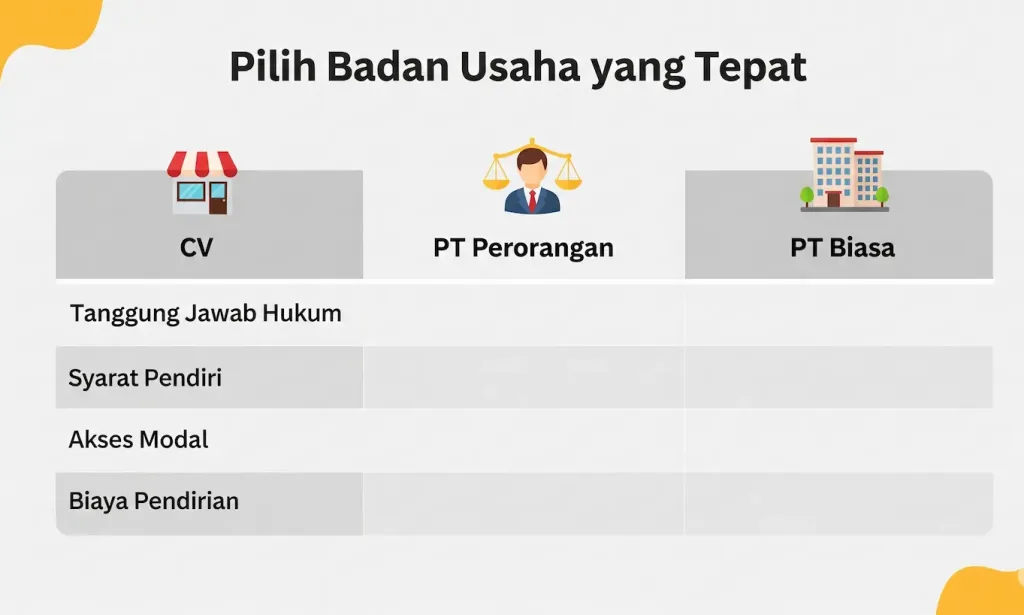 Pilih Badan Usaha yang Tepat

| CV | PT Perorangan | PT Biasa |
|---|---|---|
| Tanggung Jawab Hukum | | |
| Syarat Pendiri | | |
| Akses Modal | | |
| Biaya Pendirian | | |